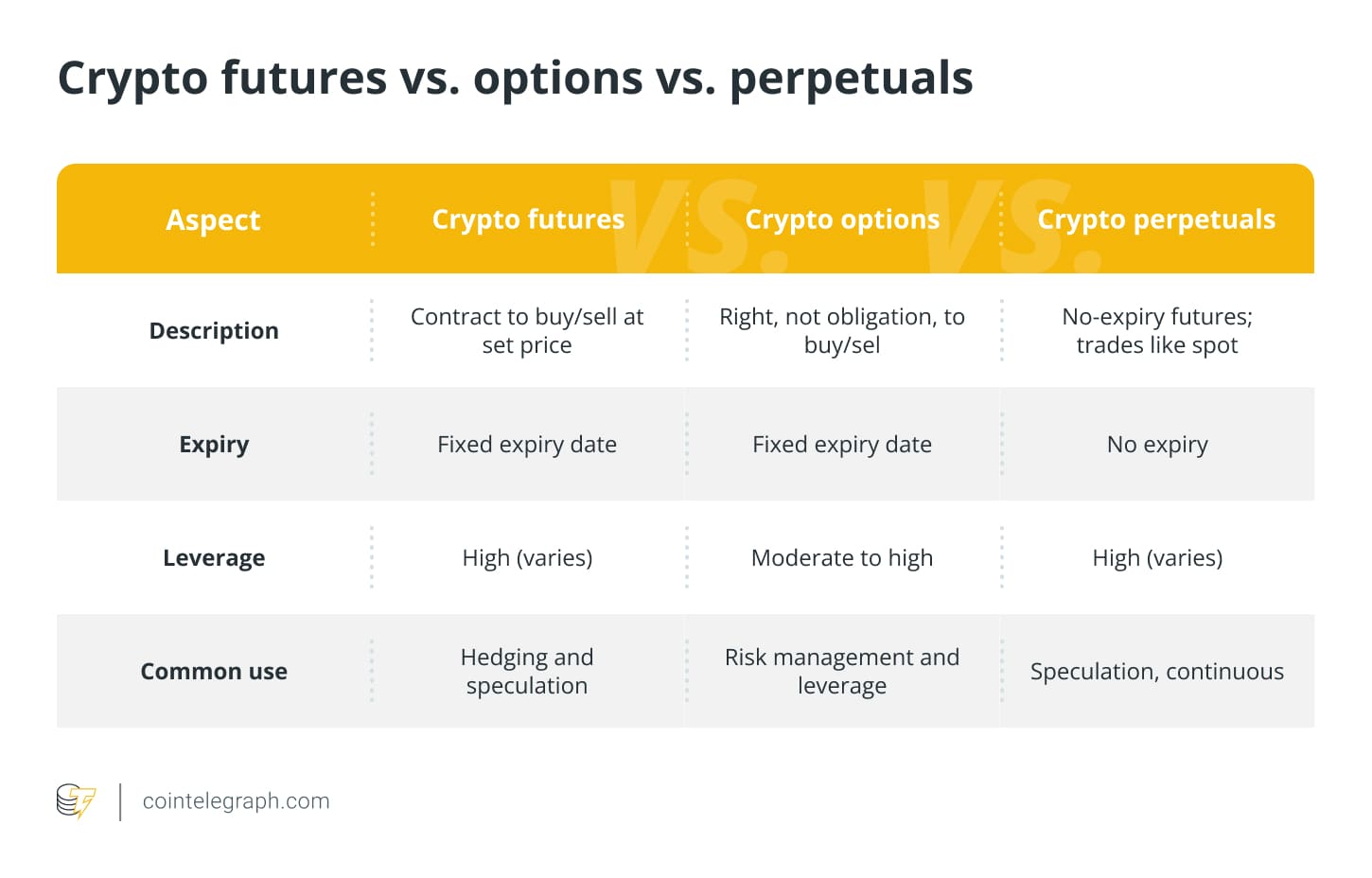 Crypto futures vs. options vs. perpetuals

| Aspect | Crypto futures | Crypto options | Crypto perpetuals |
|---|---|---|---|
| Description | Contract to buy/sell at set price | Right, not obligation, to buy/sel | No-expiry futures; trades like spot |
| Expiry | Fixed expiry date | Fixed expiry date | No expiry |
| Leverage | High (varies) | Moderate to high | High (varies) |
| Common use | Hedging and speculation | Risk management and leverage | Speculation, continuous |

cointelegraph.com